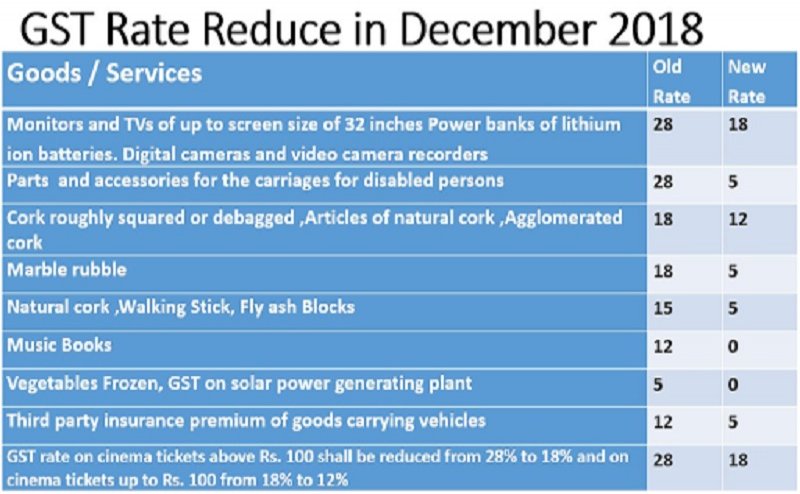 GST Rate Reduce in December 2018

| Goods / Services | Old Rate | New Rate |
|---|---|---|
| Monitors and TVs of up to screen size of 32 inches Power banks of lithium ion batteries. Digital cameras and video camera recorders | 28 | 18 |
| Parts and accessories for the carriages for disabled persons | 28 | 5 |
| Cork roughly squared or debagged ,Articles of natural cork ,Agglomerated cork | 18 | 12 |
| Marble rubble | 18 | 5 |
| Natural cork ,Walking Stick, Fly ash Blocks | 15 | 5 |
| Music Books | 12 | 0 |
| Vegetables Frozen, GST on solar power generating plant | 5 | 0 |
| Third party insurance premium of goods carrying vehicles | 12 | 5 |
| GST rate on cinema tickets above Rs. 100 shall be reduced from 28% to 18% and on cinema tickets up to Rs. 100 from 18% to 12% | 28 | 18 |